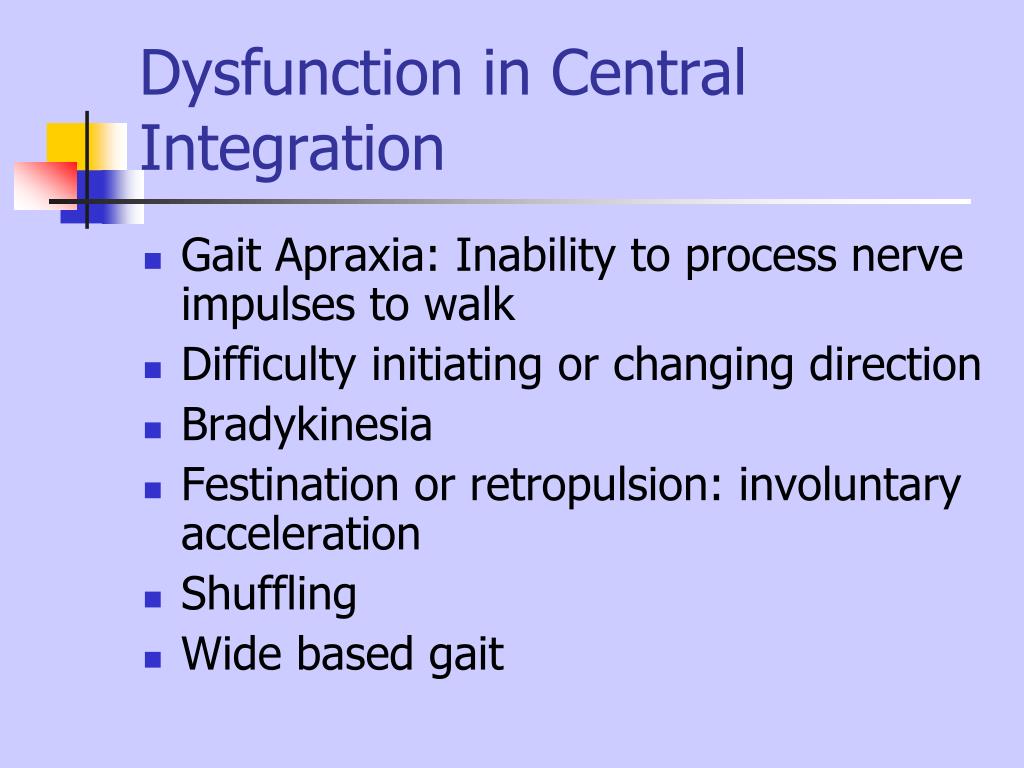 Dysfunction in Central Integration

- Gait Apraxia: Inability to process nerve impulses to walk
- Difficulty initiating or changing direction
- Bradykinesia
- Festination or retropulsion: involuntary acceleration
- Shuffling
- Wide based gait